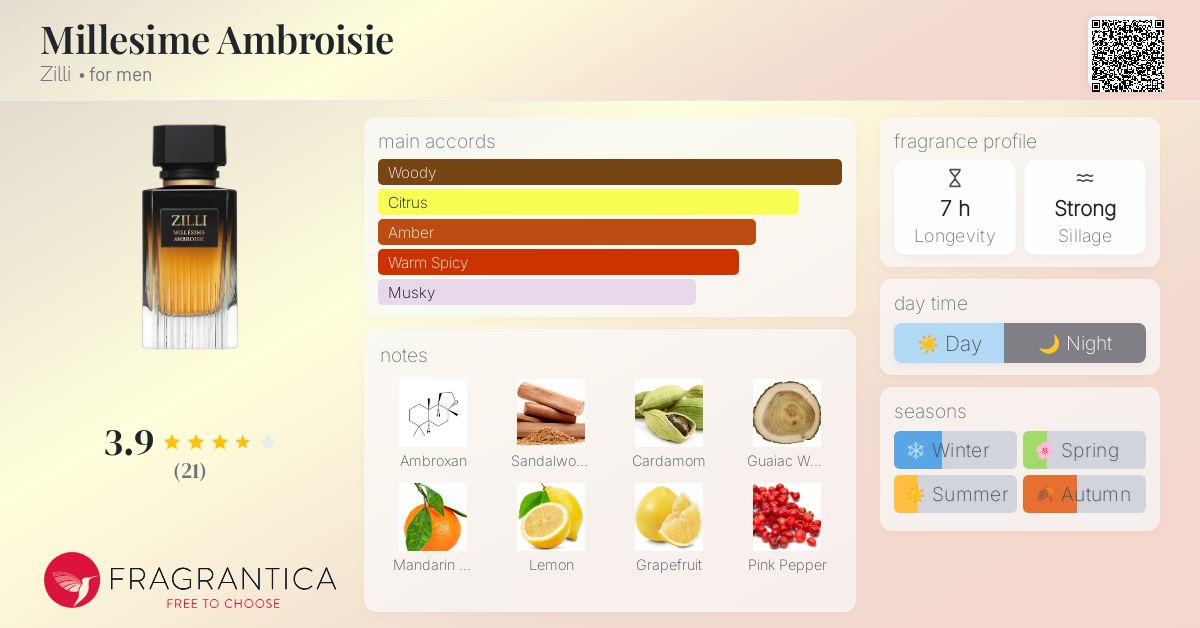 Millesime Ambroisie
Zilli • for men

ZILLI
MILLÉSIME
AMBROISIE

3.9
(21)

FRAGRANTICA
FREE TO CHOOSE

main accords
Woody
Citrus
Amber
Warm Spicy
Musky

notes
Ambroxan
Sandalwo...
Cardamom
Guaiac W...
Mandarin ...
Lemon
Grapefruit
Pink Pepper

fragrance profile
7 h
Longevity
Strong
Sillage

day time
Day
Night

seasons
Winter
Spring
Summer
Autumn